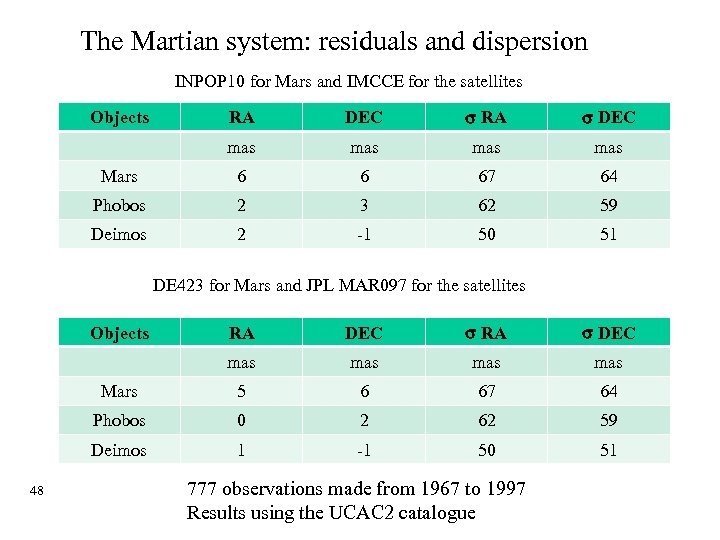 The Martian system: residuals and dispersion

INPOP10 for Mars and IMCCE for the satellites

| Objects | RA | DEC | σ RA | σ DEC |
|---|---|---|---|---|
| | mas | mas | mas | mas |
| Mars | 6 | 6 | 67 | 64 |
| Phobos | 2 | 3 | 62 | 59 |
| Deimos | 2 | -1 | 50 | 51 |

DE423 for Mars and JPL MAR097 for the satellites

| Objects | RA | DEC | σ RA | σ DEC |
|---|---|---|---|---|
| | mas | mas | mas | mas |
| Mars | 5 | 6 | 67 | 64 |
| Phobos | 0 | 2 | 62 | 59 |
| Deimos | 1 | -1 | 50 | 51 |

48

777 observations made from 1967 to 1997
Results using the UCAC2 catalogue